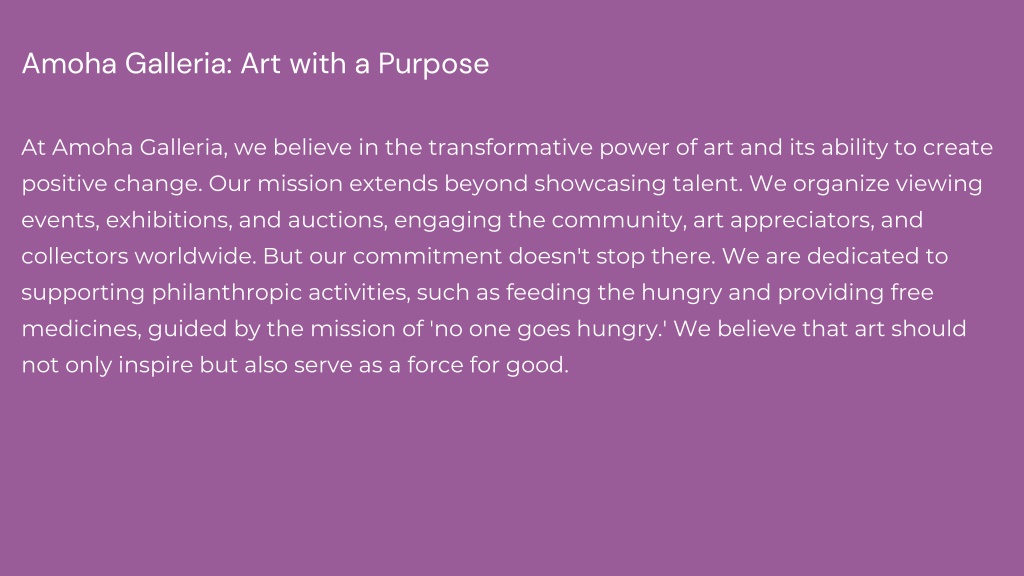 Amoha Galleria: Art with a Purpose

At Amoha Galleria, we believe in the transformative power of art and its ability to create positive change. Our mission extends beyond showcasing talent. We organize viewing events, exhibitions, and auctions, engaging the community, art appreciators, and collectors worldwide. But our commitment doesn't stop there. We are dedicated to supporting philanthropic activities, such as feeding the hungry and providing free medicines, guided by the mission of 'no one goes hungry.' We believe that art should not only inspire but also serve as a force for good.